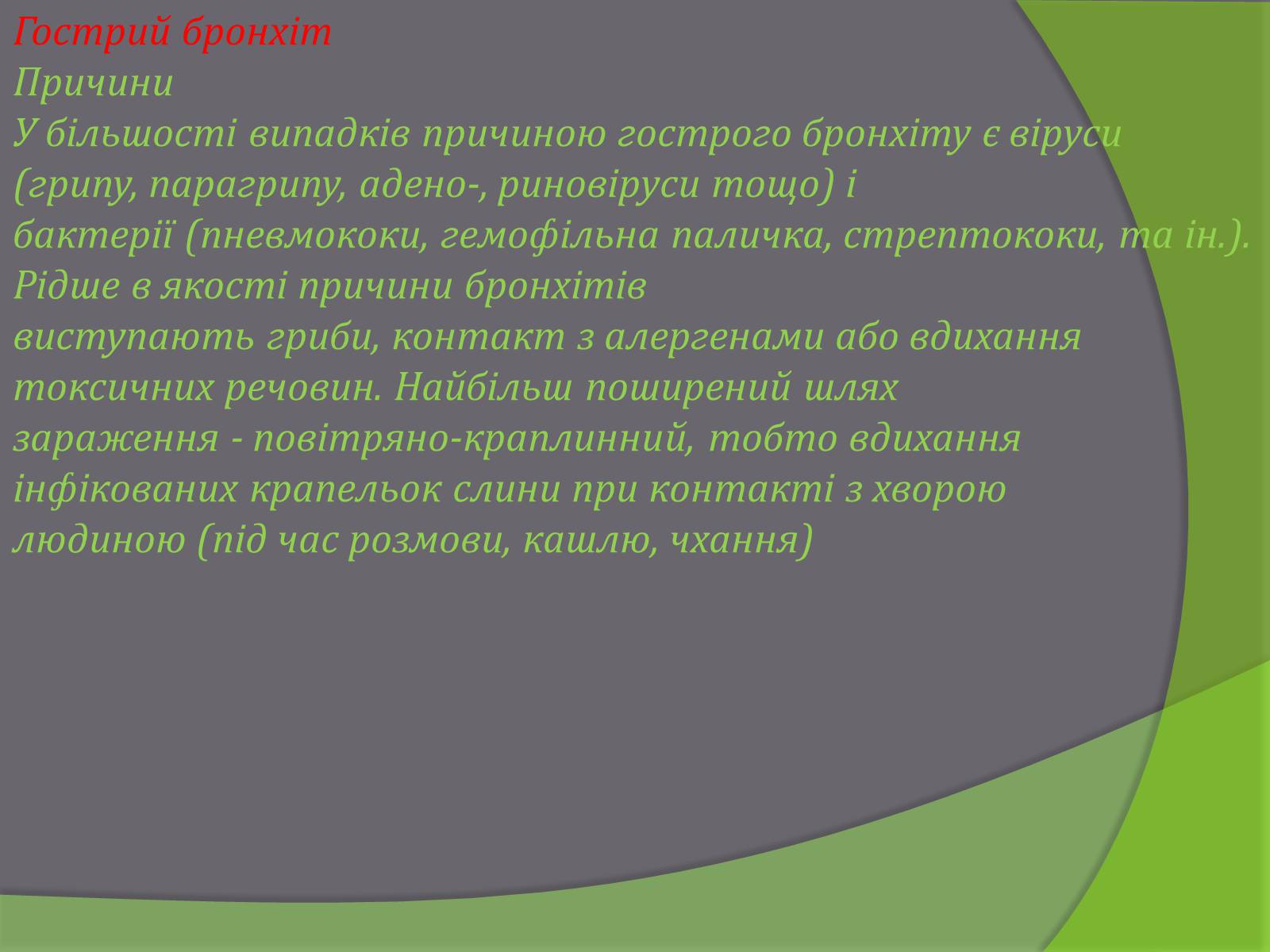 Гострий бронхіт
Причини
У більшості випадків причиною гострого бронхіту є віруси (грипу, парагрипу, адено-, риновіруси тощо) і бактерії (пневмококи, гемофільна паличка, стрептококи, та ін.). Рідше в якості причини бронхітів виступають гриби, контакт з алергенами або вдихання токсичних речовин. Найбільш поширений шлях зараження - повітряно-краплинний, тобто вдихання інфікованих крапельок слини при контакті з хворою людиною (під час розмови, кашлю, чхання)